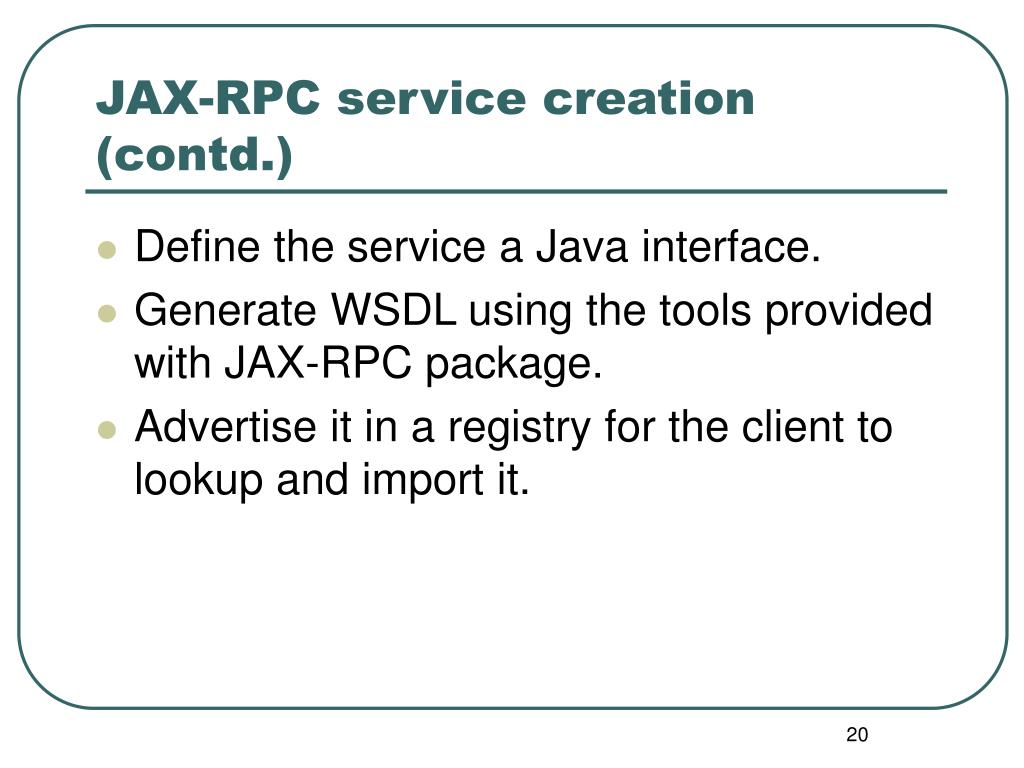 JAX-RPC service creation (contd.)

- Define the service a Java interface.
- Generate WSDL using the tools provided with JAX-RPC package.
- Advertise it in a registry for the client to lookup and import it.

20